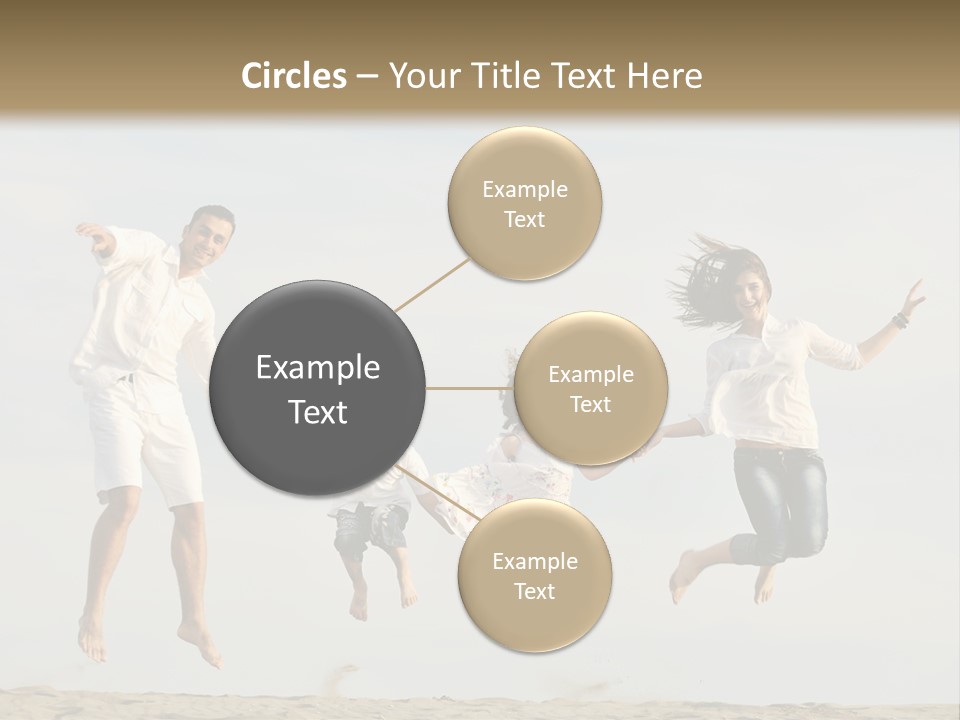 Circles – Your Title Text Here

Example Text

Example Text

Example Text

Example Text